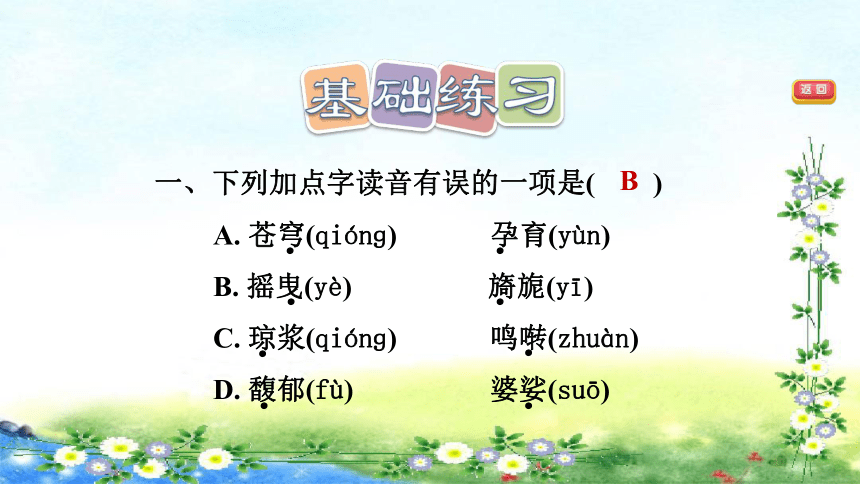 基础练习

返回

一、下列加点字读音有误的一项是( B )

A. 苍穹(qióng)　　孕育(yùn)

B. 摇曳(yè)　　旖旎(yī)

C. 琼浆(qióng)　　鸣啭(zhuàn)

D. 馥郁(fù)　　婆娑(suō)